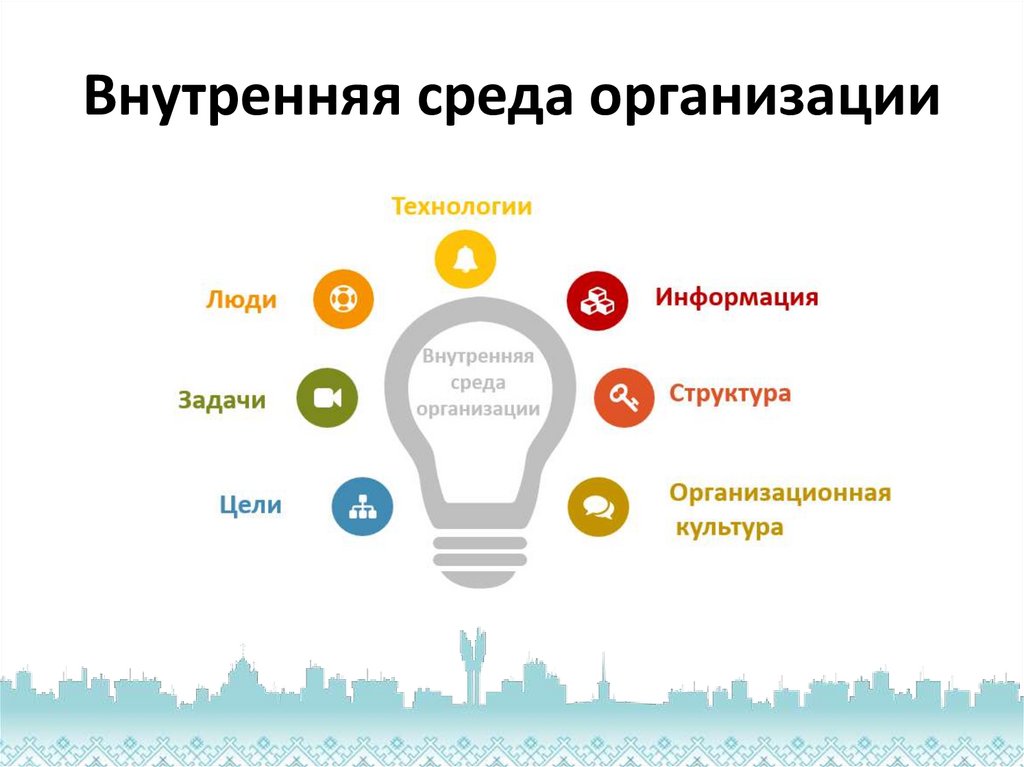 Внутренняя среда организации

Технологии

Люди

Информация

Внутренняя среда организации

Задачи

Структура

Цели

Организационная культура